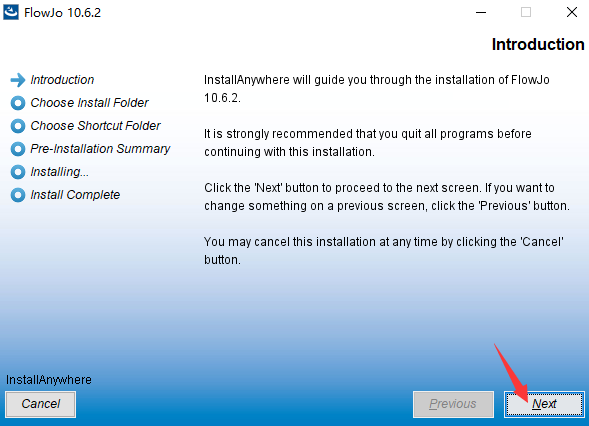 FlowJo 10.6.2

Introduction

Introduction
Choose Install Folder
Choose Shortcut Folder
Pre-Installation Summary
Installing...
Install Complete

InstallAnywhere will guide you through the installation of FlowJo 10.6.2.

It is strongly recommended that you quit all programs before continuing with this installation.

Click the 'Next' button to proceed to the next screen. If you want to change something on a previous screen, click the 'Previous' button.

You may cancel this installation at any time by clicking the 'Cancel' button.

InstallAnywhere

Cancel

Previous

Next